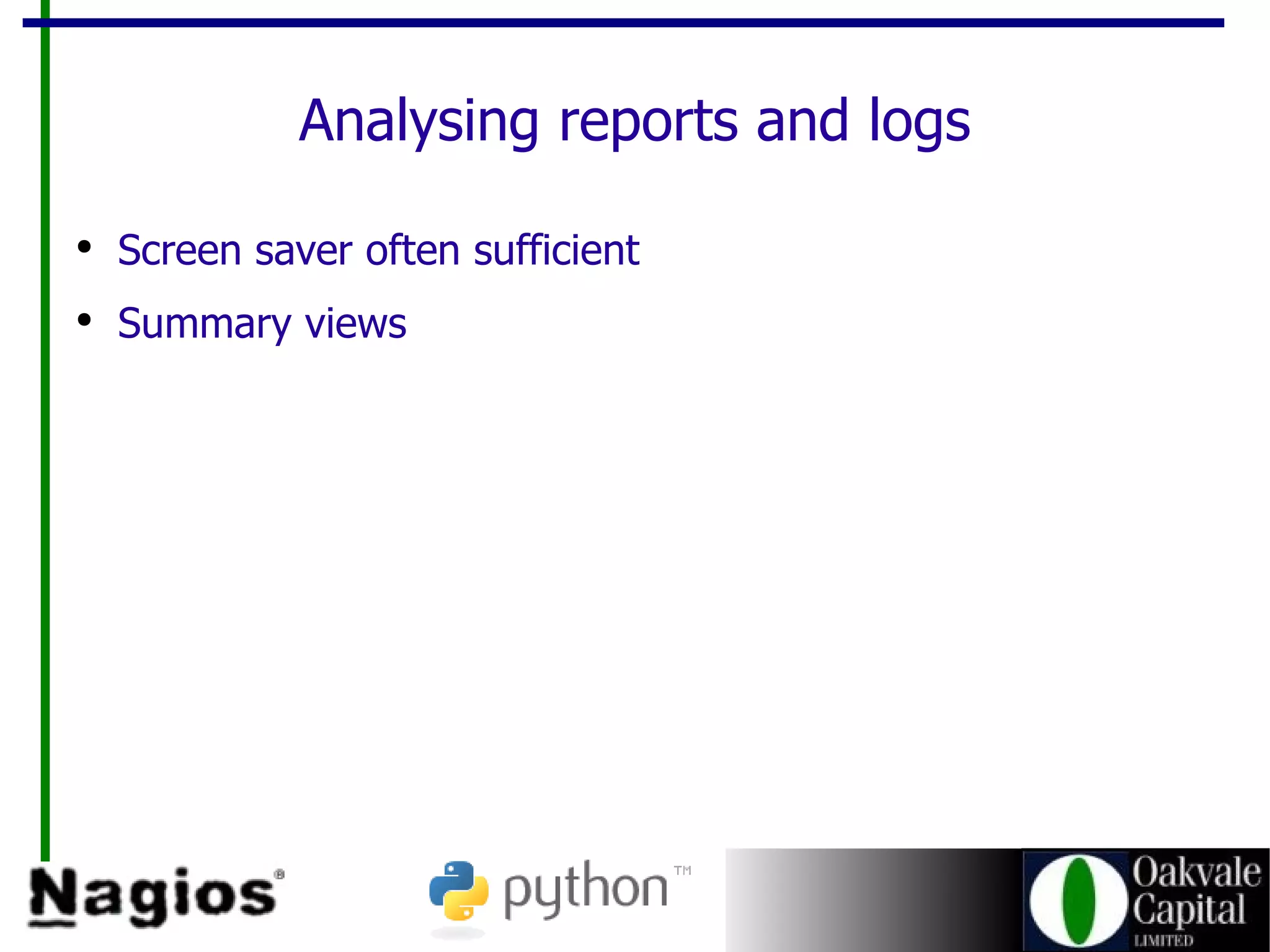 Analysing reports and logs

• Screen saver often sufficient
• Summary views

Nagios®

python™

Oakvale Capital LIMITED